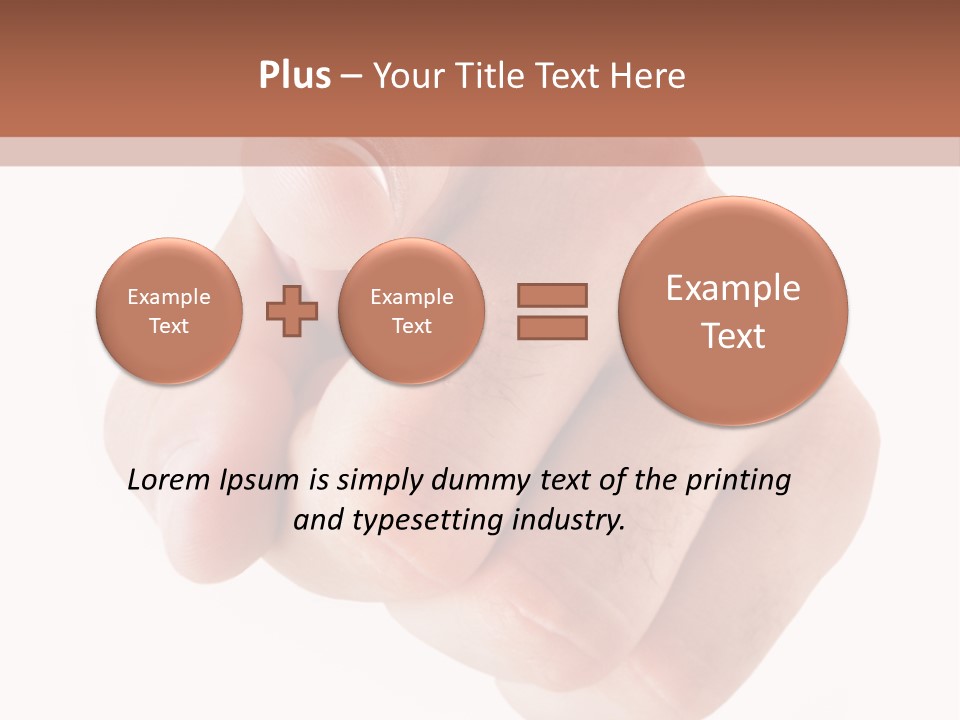 Plus – Your Title Text Here

Example Text

Example Text

Example Text

Lorem Ipsum is simply dummy text of the printing and typesetting industry.